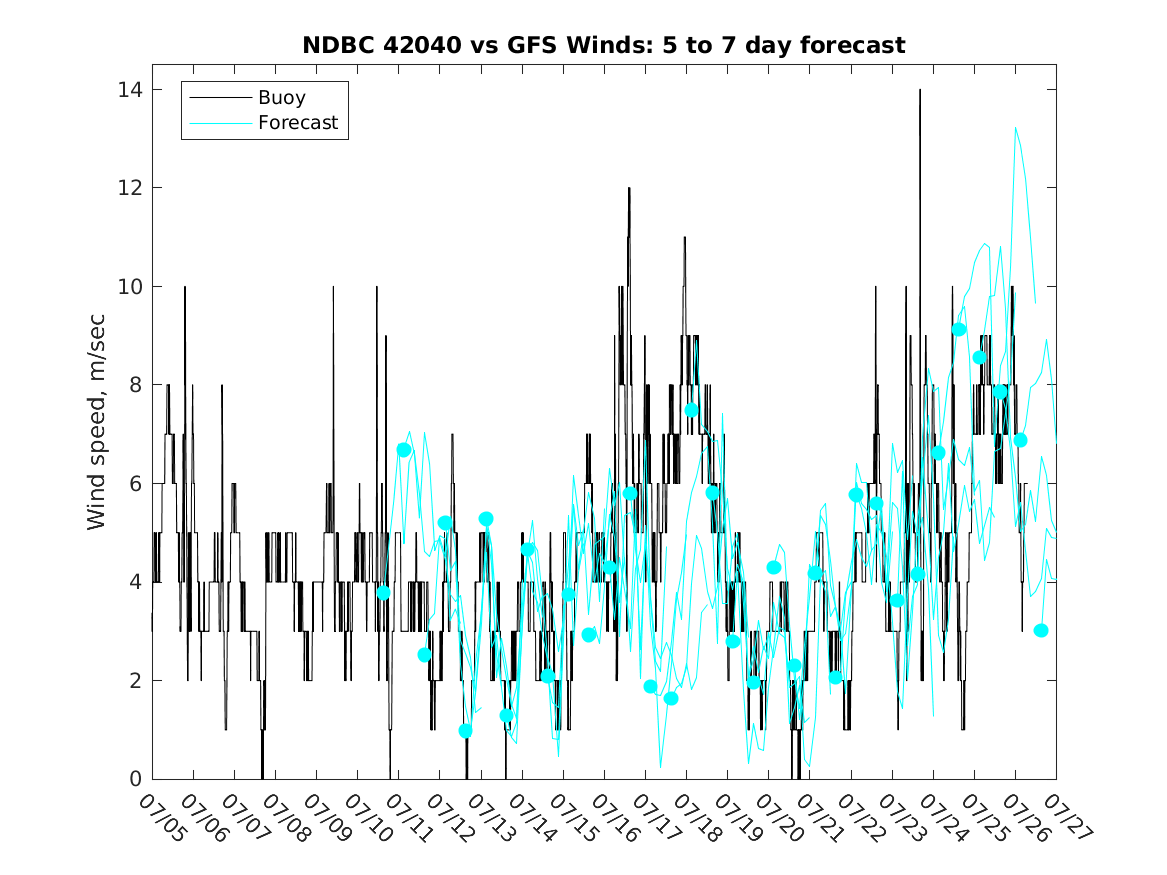 NDBC 42040 vs GFS Winds: 5 to 7 day forecast

Buoy
Forecast

Wind speed, m/sec

14
12
10
8
6
4
2
0

07/05 07/06 07/07 07/08 07/09 07/10 07/11 07/12 07/13 07/14 07/15 07/16 07/17 07/18 07/19 07/20 07/21 07/22 07/23 07/24 07/25 07/26 07/27